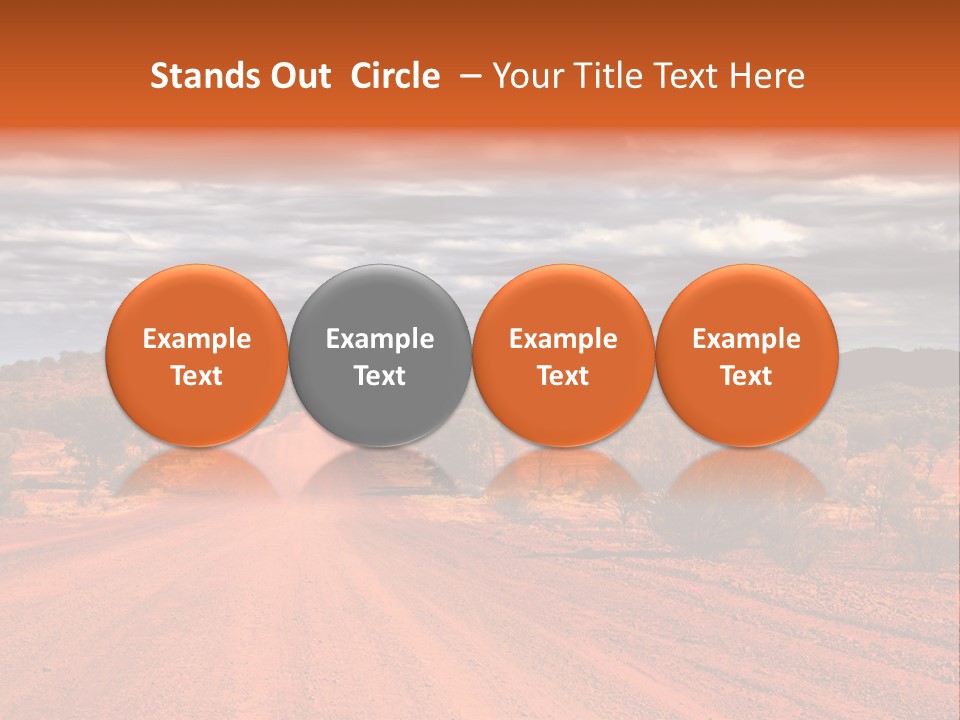 Stands Out Circle – Your Title Text Here

Example Text

Example Text

Example Text

Example Text